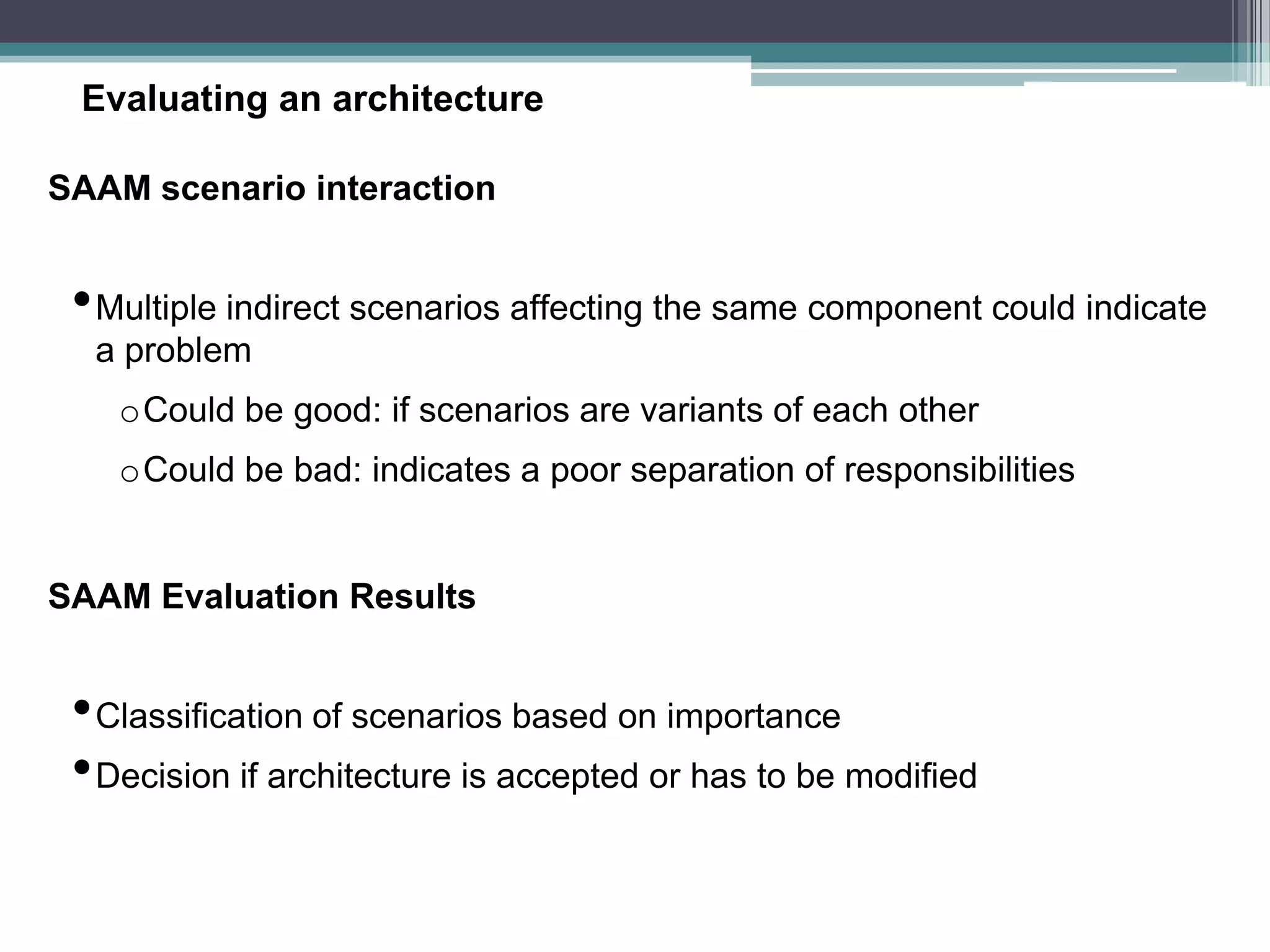 Evaluating an architecture

SAAM scenario interaction

• Multiple indirect scenarios affecting the same component could indicate a problem

o Could be good: if scenarios are variants of each other

o Could be bad: indicates a poor separation of responsibilities

SAAM Evaluation Results

• Classification of scenarios based on importance

• Decision if architecture is accepted or has to be modified